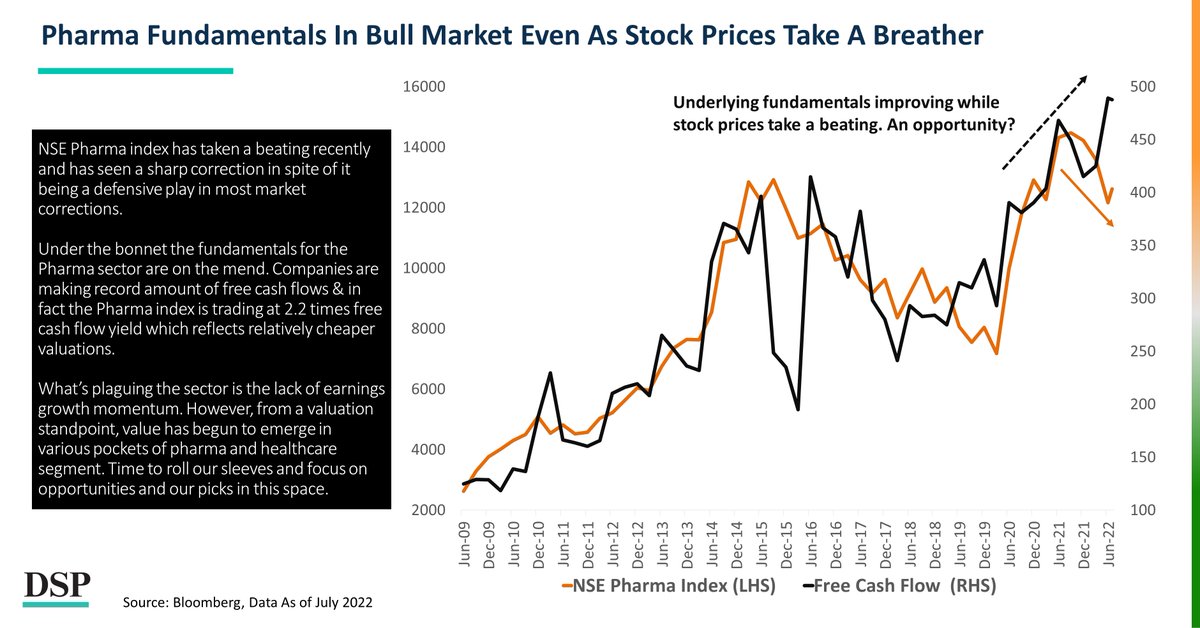 Pharma Fundamentals In Bull Market Even As Stock Prices Take A Breather

NSE Pharma index has taken a beating recently and has seen a sharp correction in spite of it being a defensive play in most market corrections.

Under the bonnet the fundamentals for the Pharma sector are on the mend. Companies are making record amount of free cash flows & in fact the Pharma index is trading at 2.2 times free cash flow yield which reflects relatively cheaper valuations.

What's plaguing the sector is the lack of earnings growth momentum. However, from a valuation standpoint, value has begun to emerge in various pockets of pharma and healthcare segment. Time to roll our sleeves and focus on opportunities and our picks in this space.

Underlying fundamentals improving while stock prices take a beating. An opportunity?

16000
14000
12000
10000
8000
6000
4000
2000

500
450
400
350
300
250
200
150
100

Jun-09 Dec-09 Jun-10 Dec-10 Jun-11 Dec-11 Jun-12 Dec-12 Jun-13 Dec-13 Jun-14 Dec-14 Jun-15 Dec-15 Jun-16 Dec-16 Jun-17 Dec-17 Jun-18 Dec-18 Jun-19 Dec-19 Jun-20 Dec-20 Jun-21 Dec-21 Jun-22

NSE Pharma Index (LHS) Free Cash Flow (RHS)

DSP

Source: Bloomberg, Data As of July 2022